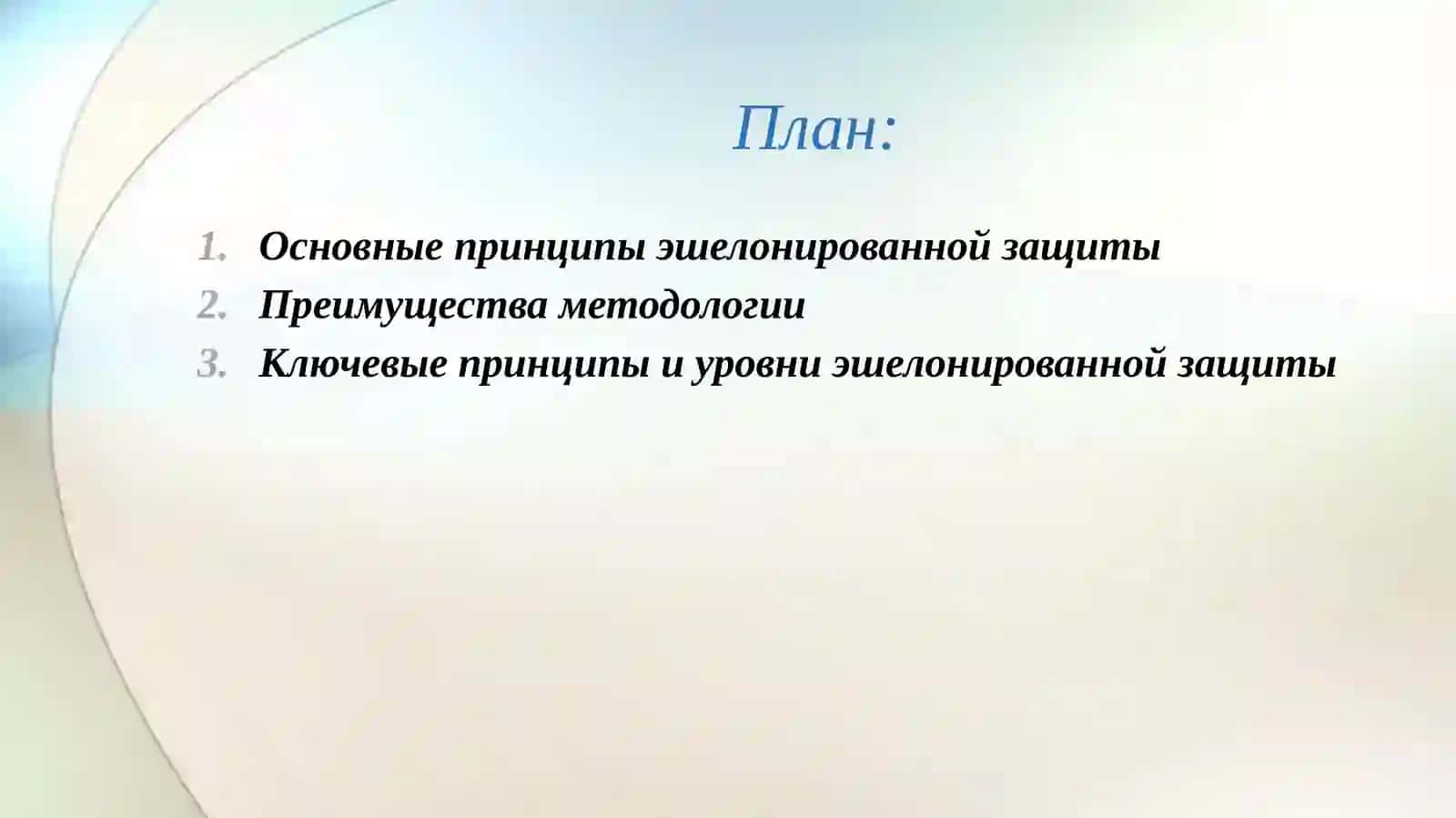 План:

1. Основные принципы эшелонированной защиты
2. Преимущества методологии
3. Ключевые принципы и уровни эшелонированной защиты